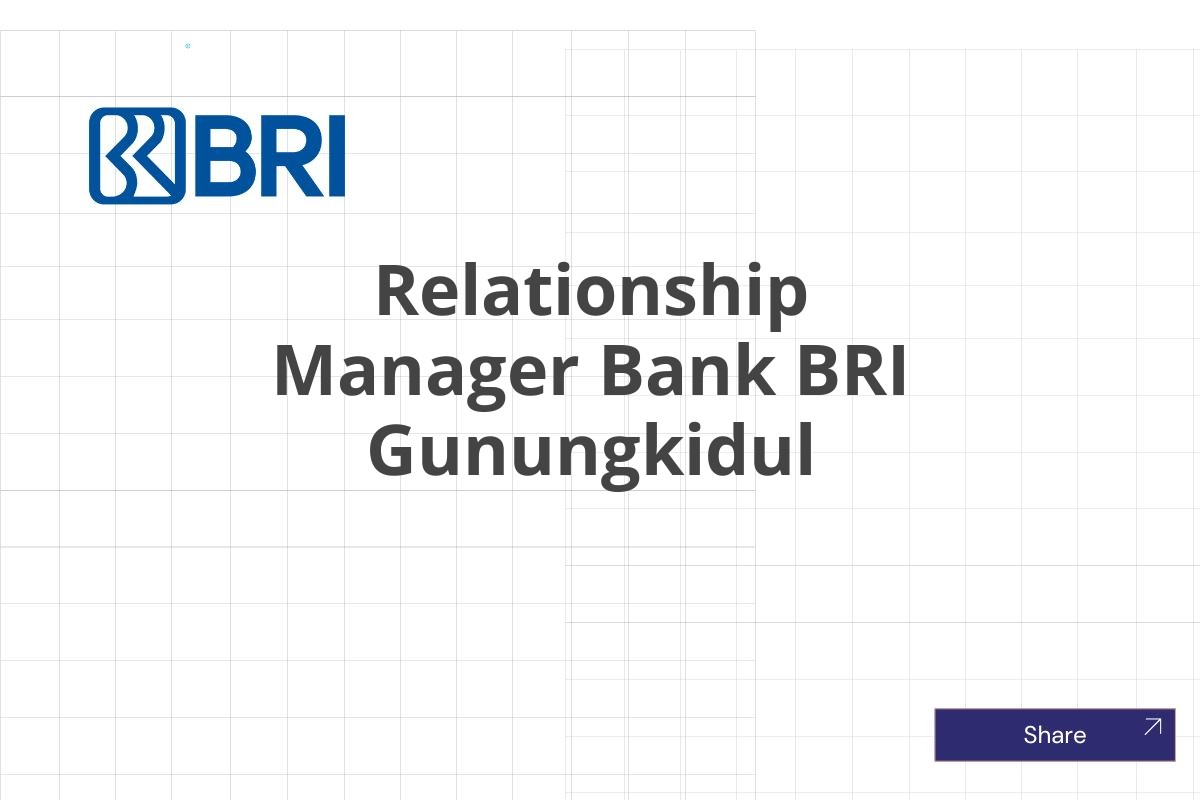 BRI

Relationship Manager Bank BRI Gunungkidul

Share